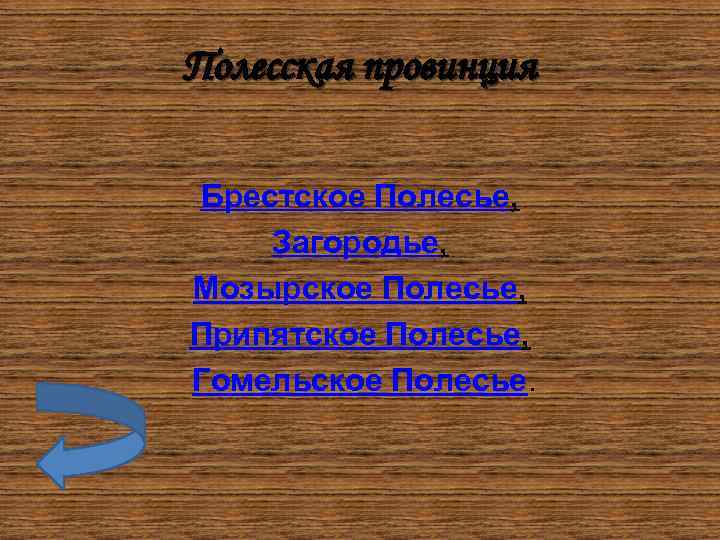 Полесская провинция

Брестское Полесье,
Загородье,
Мозырское Полесье,
Припятское Полесье,
Гомельское Полесье.